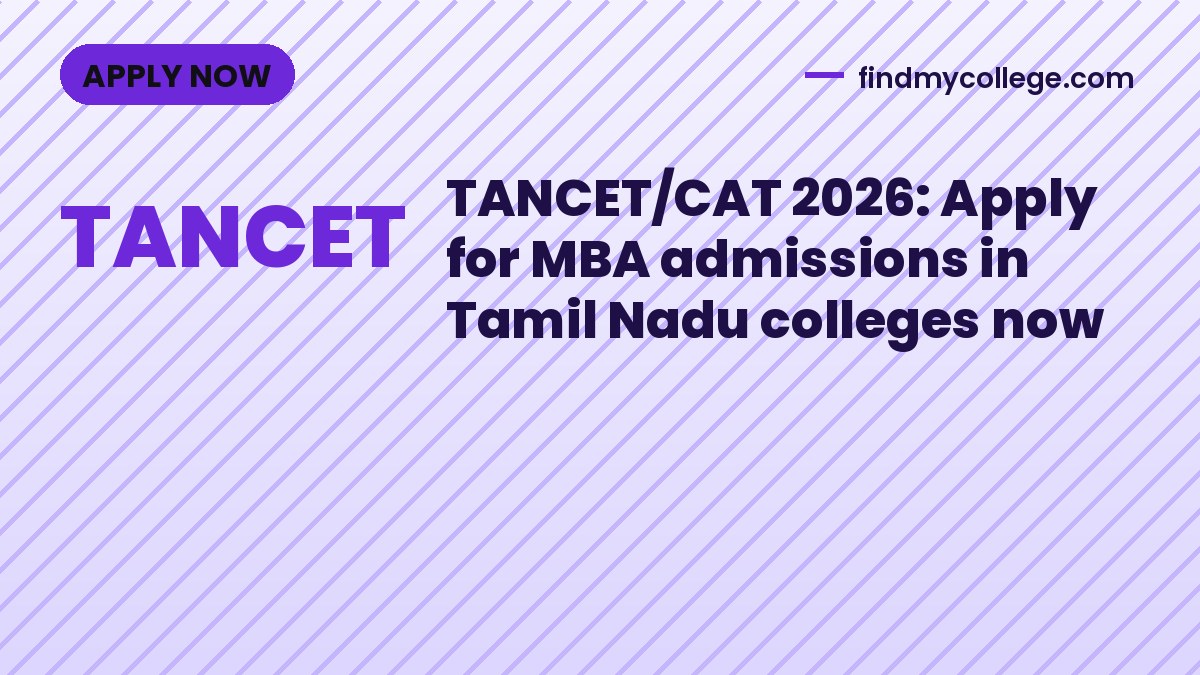 APPLY NOW

findmycollege.com

TANCET

TANCET/CAT 2026: Apply for MBA admissions in Tamil Nadu colleges now